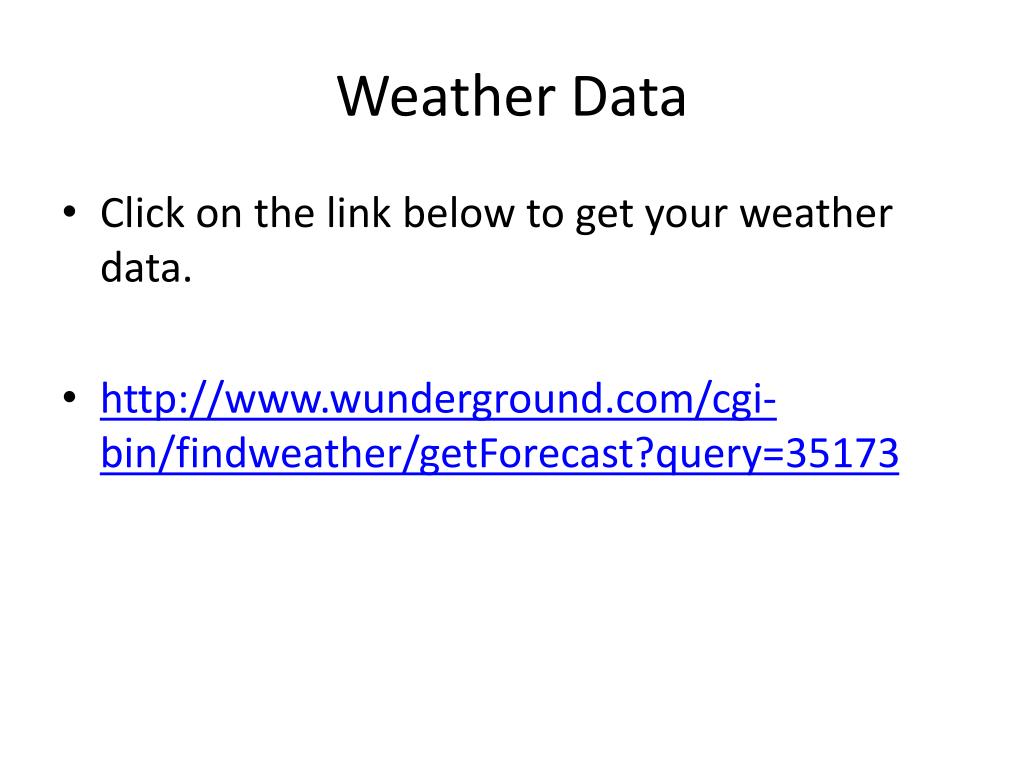 Weather Data

• Click on the link below to get your weather data.

• http://www.wunderground.com/cgi-bin/findweather/getForecast?query=35173